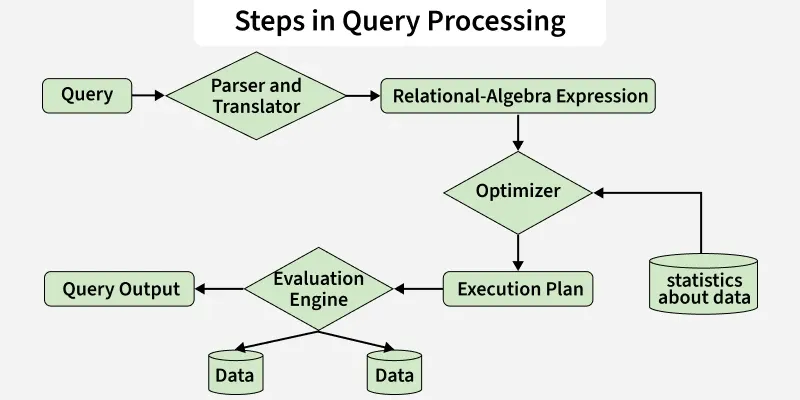 Steps in Query Processing

Query

Parser and Translator

Relational-Algebra Expression

Optimizer

statistics about data

Execution Plan

Evaluation Engine

Query Output

Data

Data